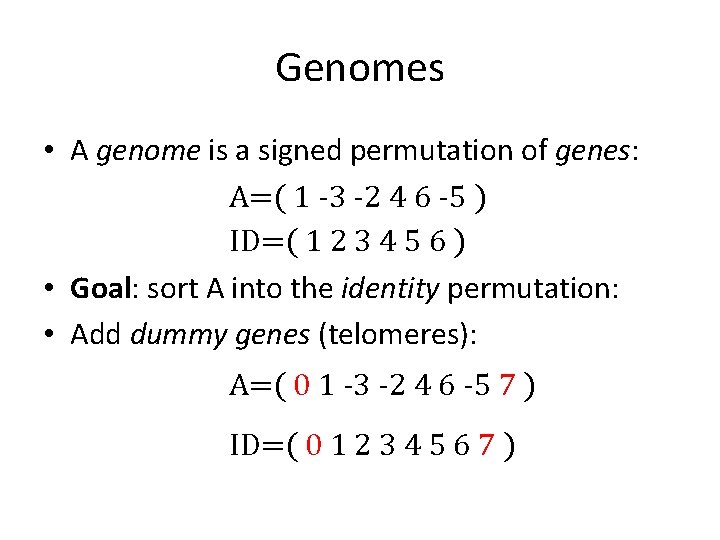 Genomes

• A genome is a signed permutation of genes:

A=( 1 -3 -2 4 6 -5 )
ID=( 1 2 3 4 5 6 )

• Goal: sort A into the identity permutation:
• Add dummy genes (telomeres):

A=( 0 1 -3 -2 4 6 -5 7 )

ID=( 0 1 2 3 4 5 6 7 )